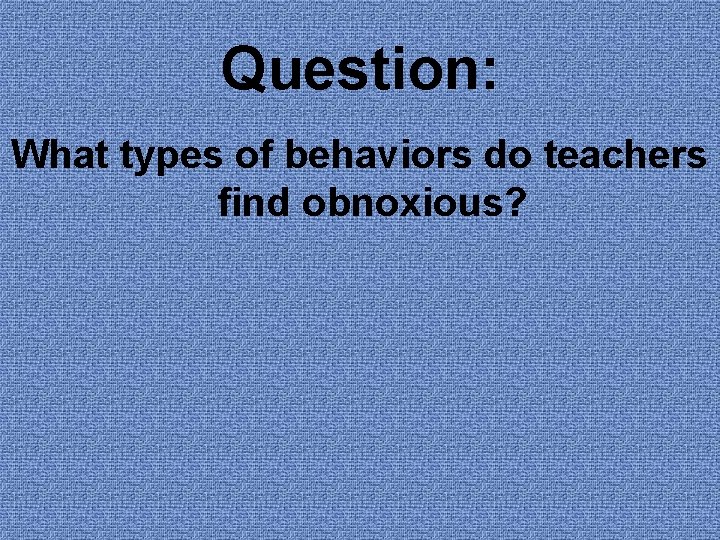 Question:

What types of behaviors do teachers find obnoxious?